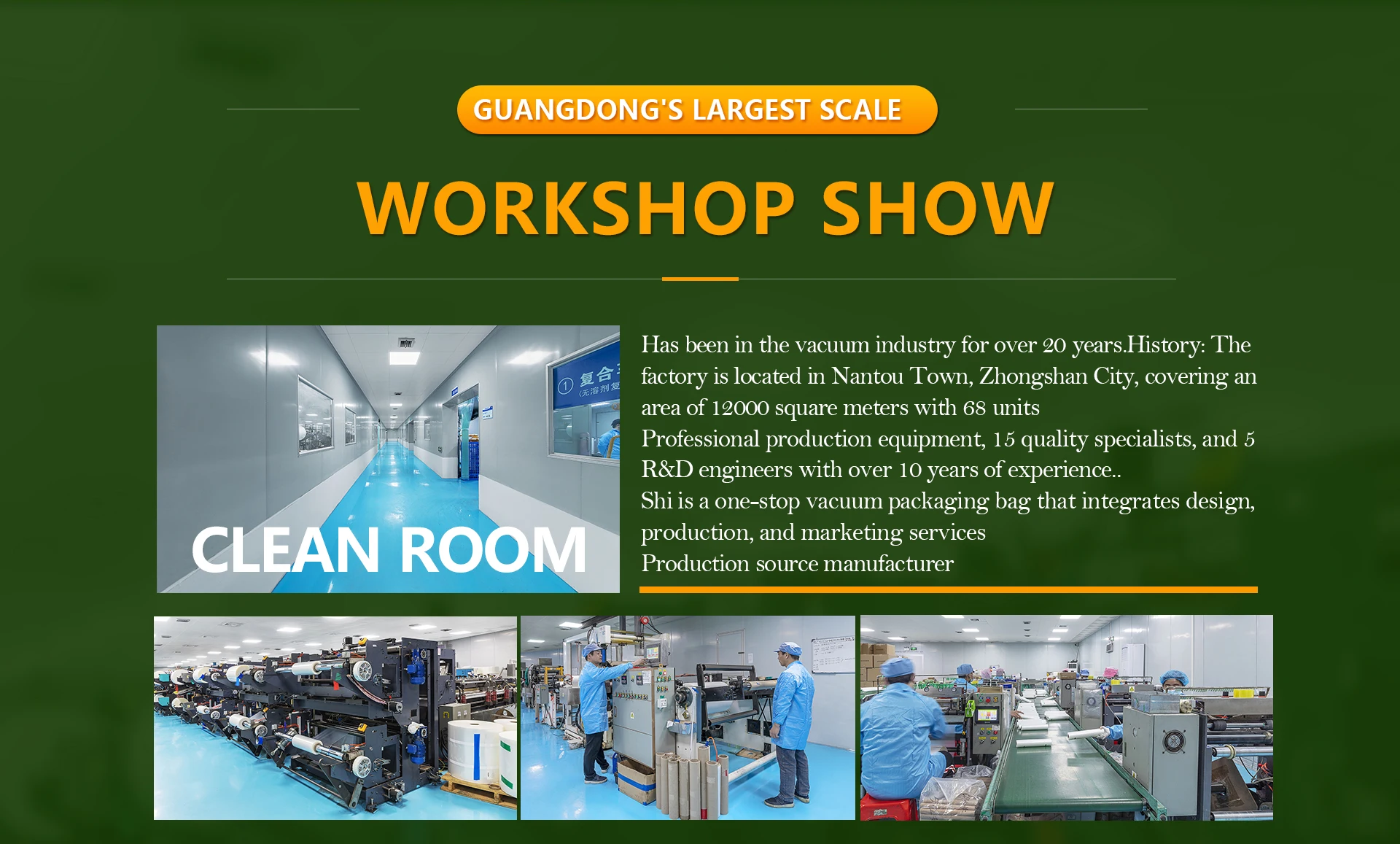 GUANGDONG'S LARGEST SCALE

WORKSHOP SHOW

① 复合
(无溶剂复

CLEAN ROOM

Has been in the vacuum industry for over 20 years.History: The factory is located in Nantou Town, Zhongshan City, covering an area of 12000 square meters with 68 units
Professional production equipment, 15 quality specialists, and 5 R&D engineers with over 10 years of experience..
Shi is a one-stop vacuum packaging bag that integrates design, production, and marketing services
Production source manufacturer